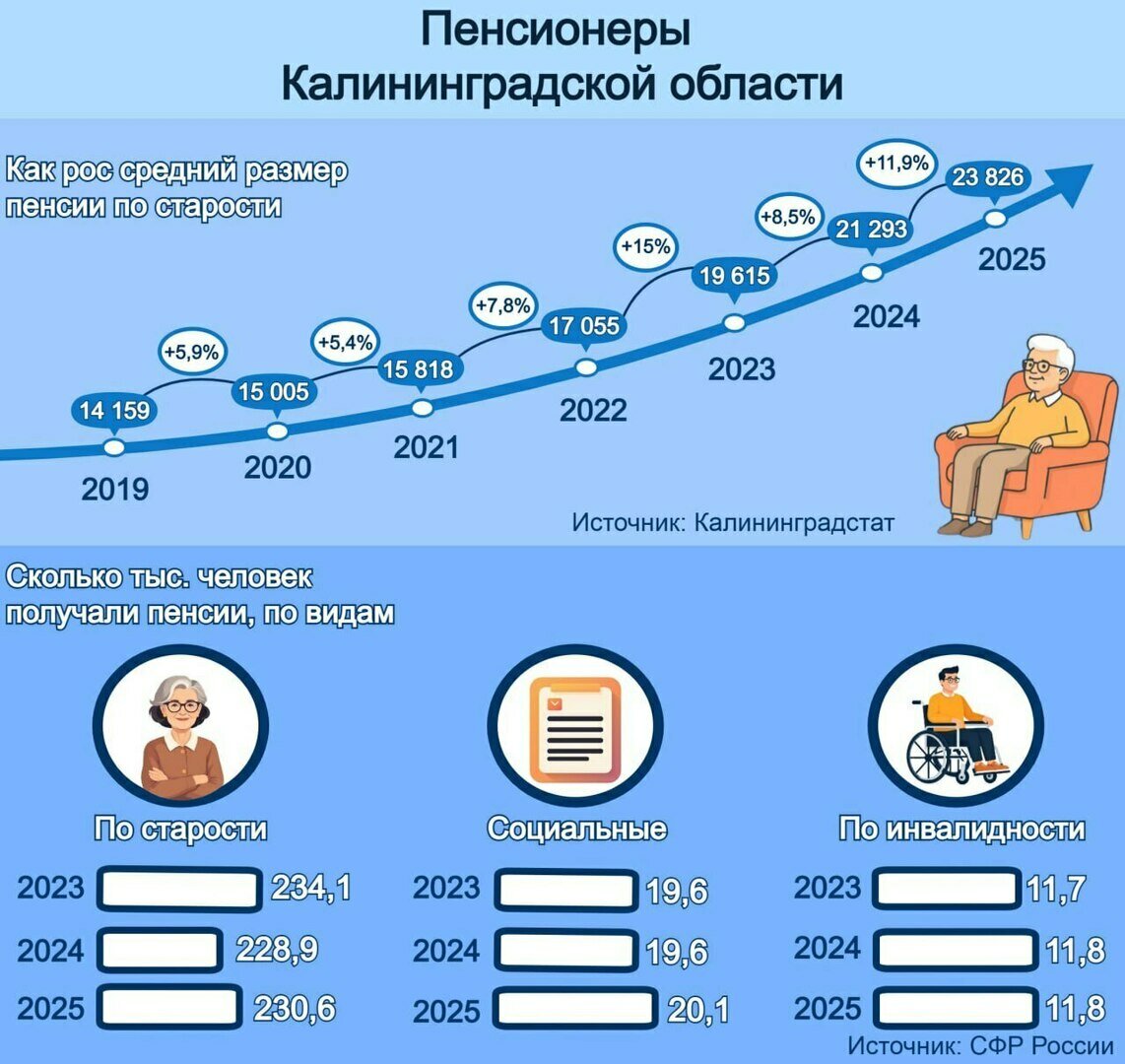 Пенсионеры
Калининградской области

Как рос средний размер пенсии по старости

14 159
2019
+5,9%
15 005
2020
+5,4%
15 818
2021
+7,8%
17 055
2022
+15%
19 615
2023
+8,5%
21 293
2024
+11,9%
23 826
2025

Источник: Калининградстат

Сколько тыс. человек получали пенсии, по видам

По старости
2023 234,1
2024 228,9
2025 230,6

Социальные
2023 19,6
2024 19,6
2025 20,1

По инвалидности
2023 11,7
2024 11,8
2025 11,8

Источник: СФР России